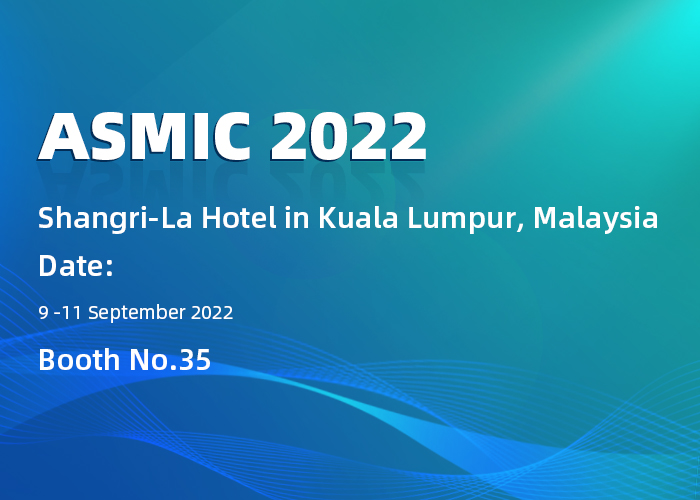 ASMIC 2022

Shangri-La Hotel in Kuala Lumpur, Malaysia

Date:

9 -11 September 2022

Booth No.35